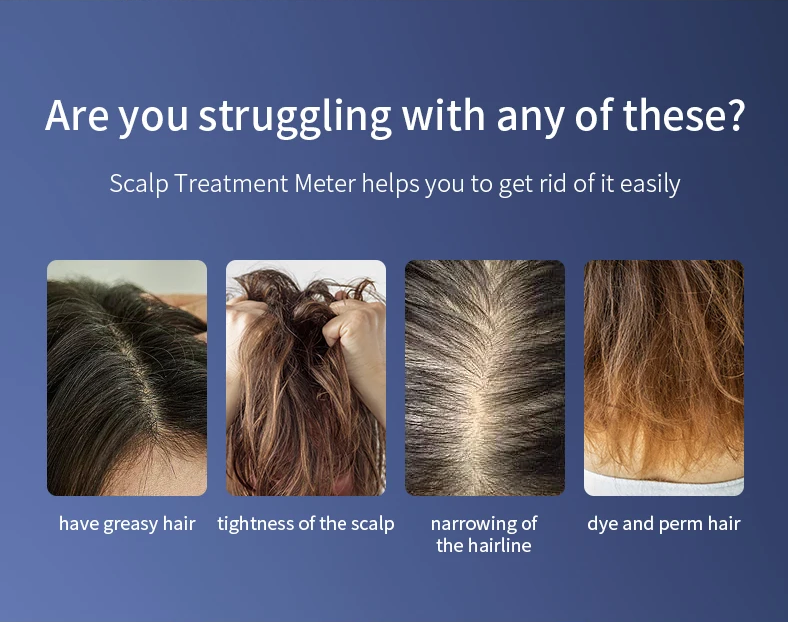 Are you struggling with any of these?

Scalp Treatment Meter helps you to get rid of it easily

have greasy hair

tightness of the scalp

narrowing of the hairline

dye and perm hair